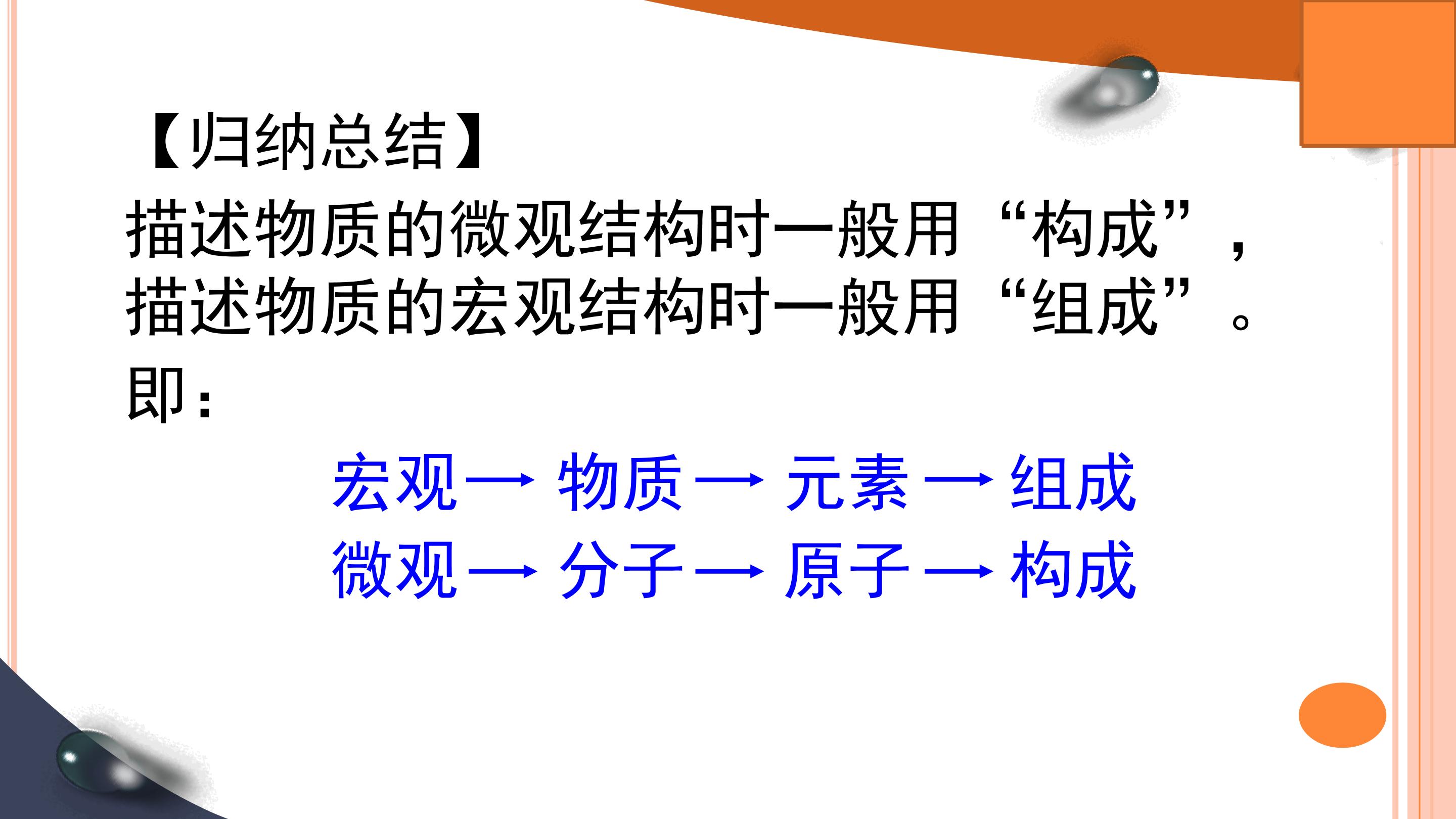 【归纳总结】

描述物质的微观结构时一般用“构成”，描述物质的宏观结构时一般用“组成”。

即：

宏观→物质→元素→组成
微观→分子→原子→构成